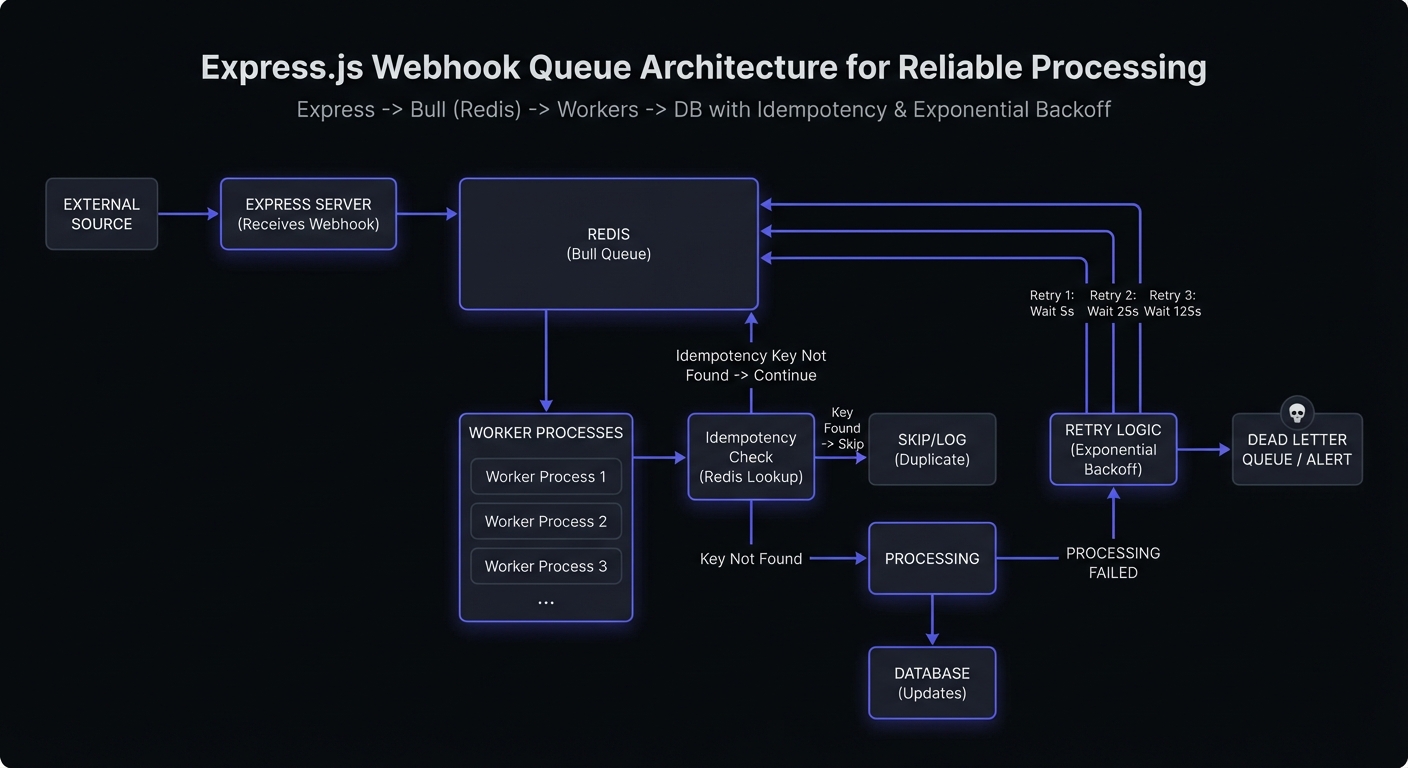 Express.js Webhook Queue Architecture for Reliable Processing
Express -> Bull (Redis) -> Workers -> DB with Idempotency & Exponential Backoff

EXTERNAL SOURCE

EXPRESS SERVER (Receives Webhook)

REDIS (Bull Queue)

Retry 1: Wait 5s

Retry 2: Wait 25s

Retry 3: Wait 125s

Idempotency Key Not Found -> Continue

WORKER PROCESSES

Worker Process 1

Worker Process 2

Worker Process 3

...

Idempotency Check (Redis Lookup)

Key Found -> Skip

SKIP/LOG (Duplicate)

RETRY LOGIC (Exponential Backoff)

DEAD LETTER QUEUE / ALERT

Key Not Found

PROCESSING

PROCESSING FAILED

DATABASE (Updates)